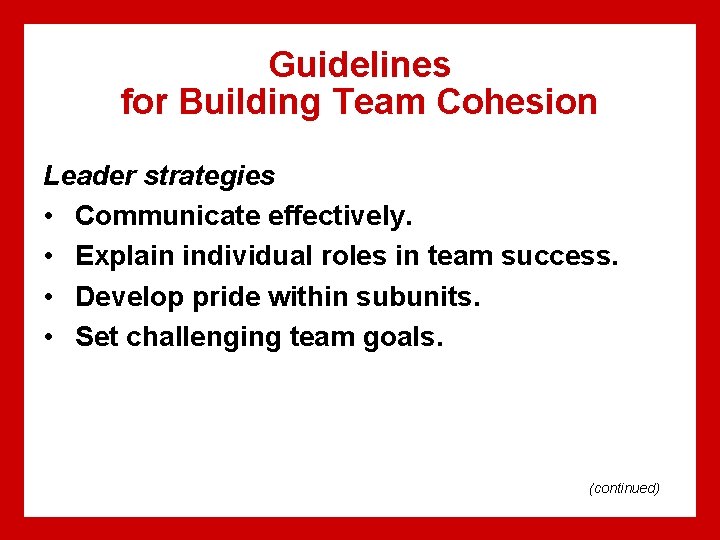 Guidelines
for Building Team Cohesion

Leader strategies

• Communicate effectively.
• Explain individual roles in team success.
• Develop pride within subunits.
• Set challenging team goals.

(continued)